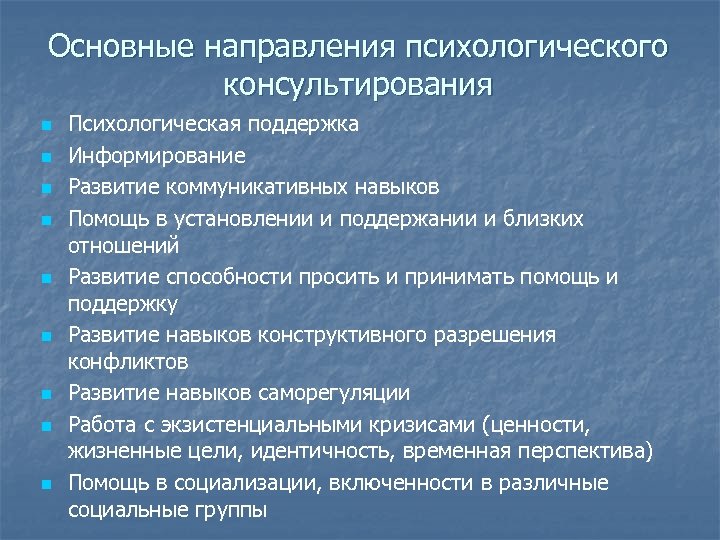 Основные направления психологического консультирования

- Психологическая поддержка
- Информирование
- Развитие коммуникативных навыков
- Помощь в установлении и поддержании и близких отношений
- Развитие способности просить и принимать помощь и поддержку
- Развитие навыков конструктивного разрешения конфликтов
- Развитие навыков саморегуляции
- Работа с экзистенциальными кризисами (ценности, жизненные цели, идентичность, временная перспектива)
- Помощь в социализации, включенности в различные социальные группы